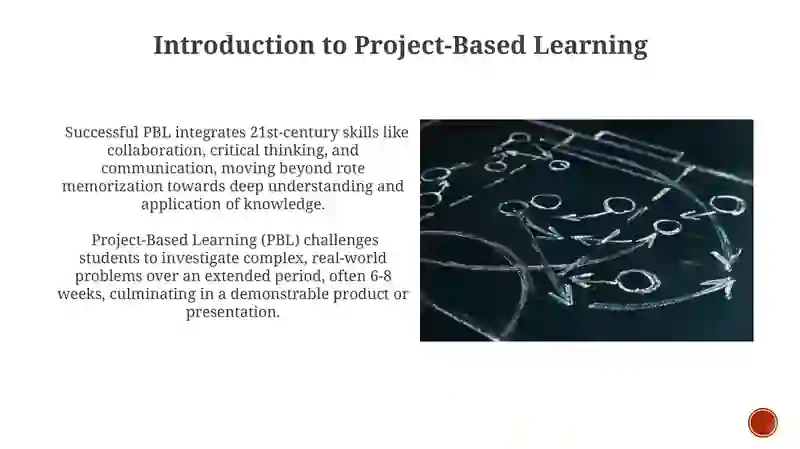 Introduction to Project-Based Learning

Successful PBL integrates 21st-century skills like collaboration, critical thinking, and communication, moving beyond rote memorization towards deep understanding and application of knowledge.

Project-Based Learning (PBL) challenges students to investigate complex, real-world problems over an extended period, often 6-8 weeks, culminating in a demonstrable product or presentation.